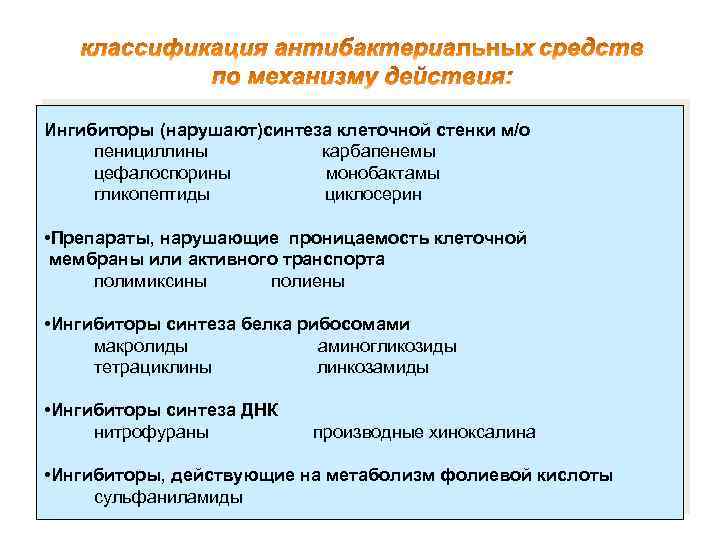 классификация антибактериальных средств по механизму действия:

Ингибиторы (нарушают)синтеза клеточной стенки м/о
пенициллины карбапенемы
цефалоспорины монобактамы
гликопептиды циклосерин

•Препараты, нарушающие проницаемость клеточной мембраны или активного транспорта
полимиксины полиены

•Ингибиторы синтеза белка рибосомами
макролиды аминогликозиды
тетрациклины линкозамиды

•Ингибиторы синтеза ДНК
нитрофураны производные хиноксалина

•Ингибиторы, действующие на метаболизм фолиевой кислоты
сульфаниламиды